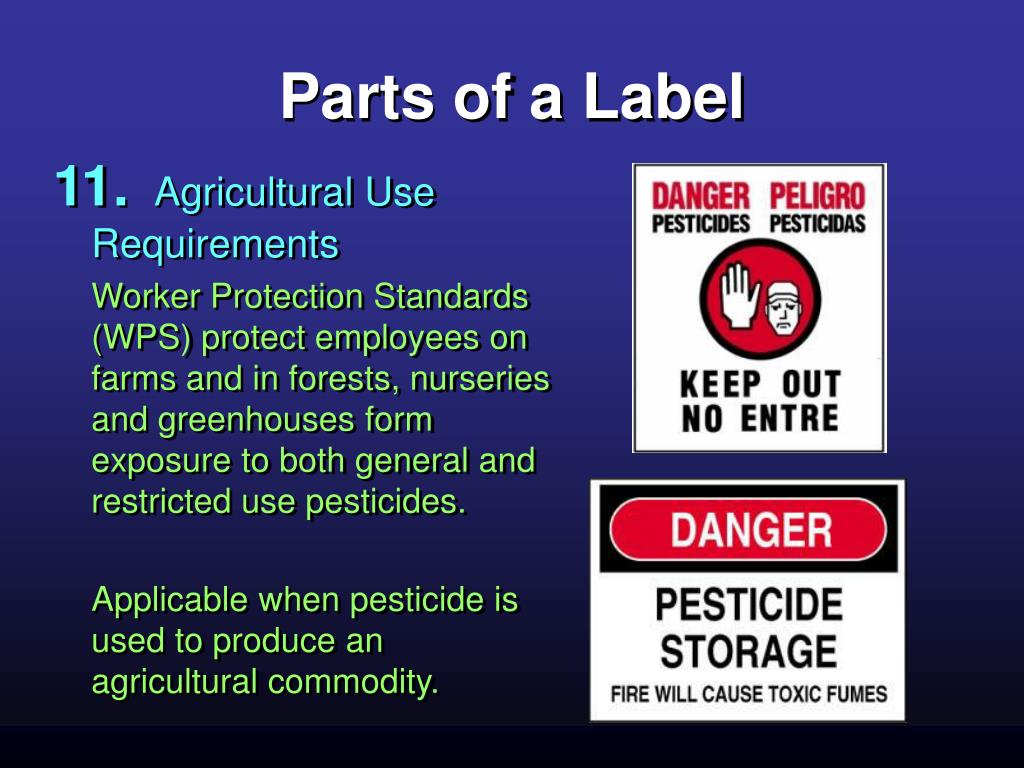 Parts of a Label

11. Agricultural Use Requirements

Worker Protection Standards (WPS) protect employees on farms and in forests, nurseries and greenhouses form exposure to both general and restricted use pesticides.

Applicable when pesticide is used to produce an agricultural commodity.

DANGER PELIGRO
PESTICIDES PESTICIDAS

KEEP OUT
NO ENTRE

DANGER

PESTICIDE STORAGE

FIRE WILL CAUSE TOXIC FUMES